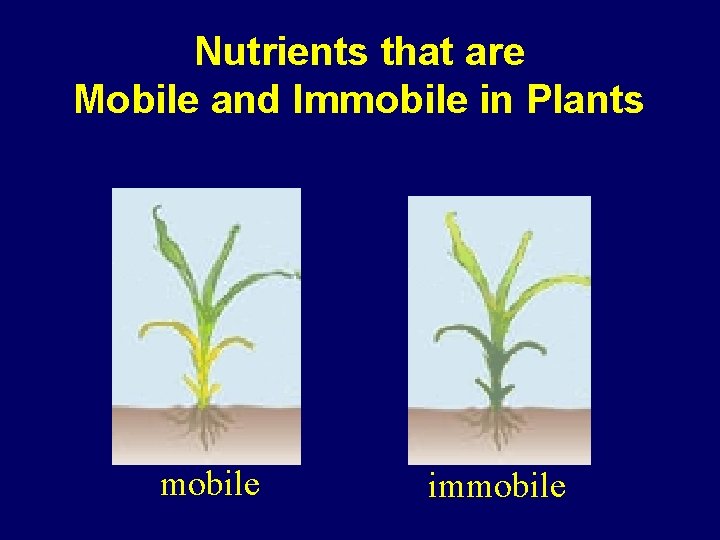 Nutrients that are
Mobile and Immobile in Plants

mobile

immobile